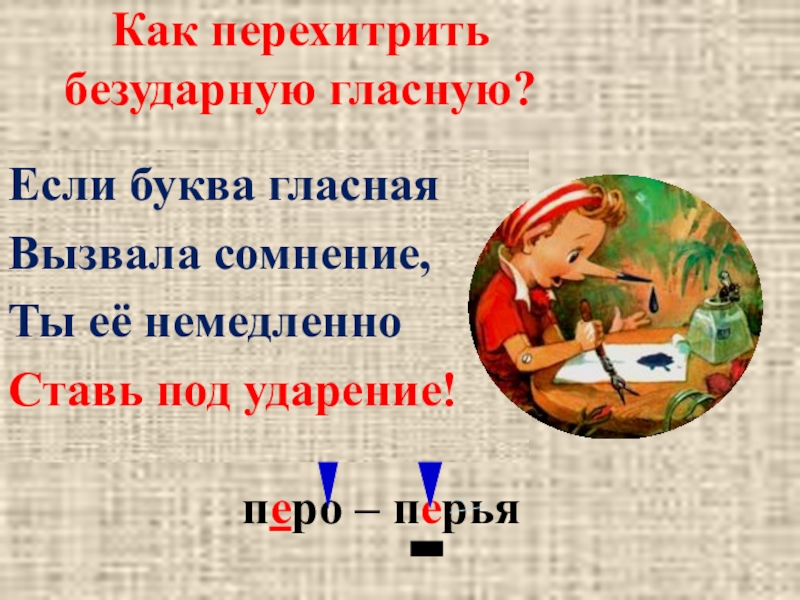 Как перехитрить безударную гласную?

Если буква гласная
Вызвала сомнение,
Ты её немедленно
Ставь под ударение!

перо – перья